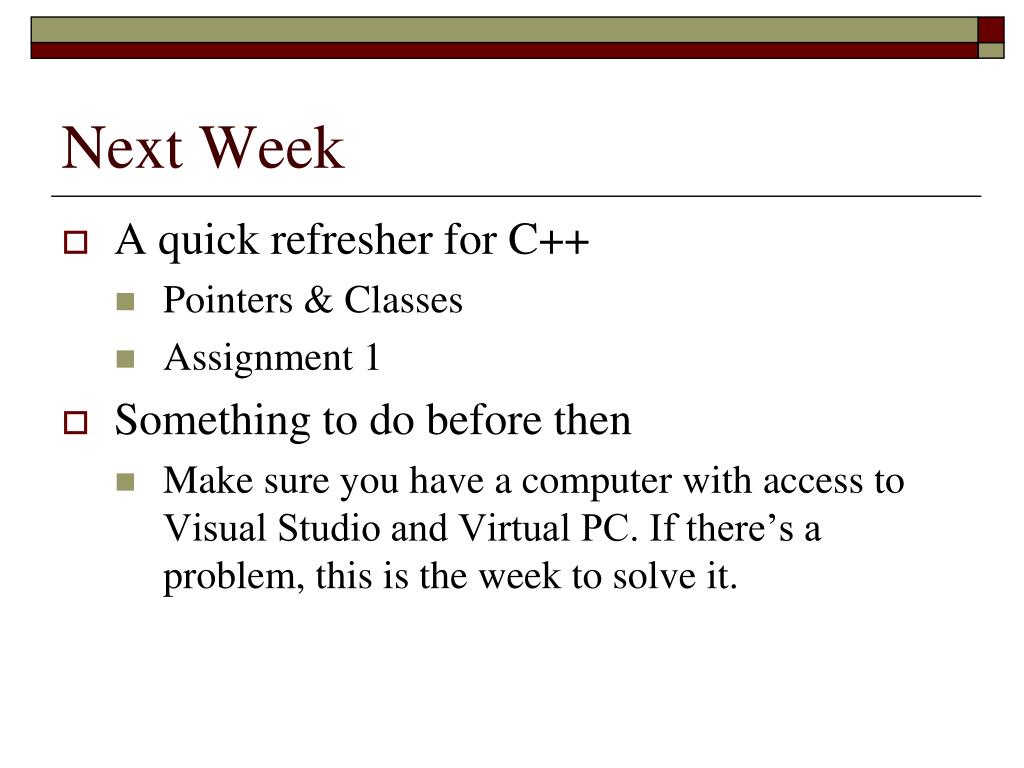 Next Week

A quick refresher for C++

Pointers & Classes

Assignment 1

Something to do before then

Make sure you have a computer with access to Visual Studio and Virtual PC. If there’s a problem, this is the week to solve it.